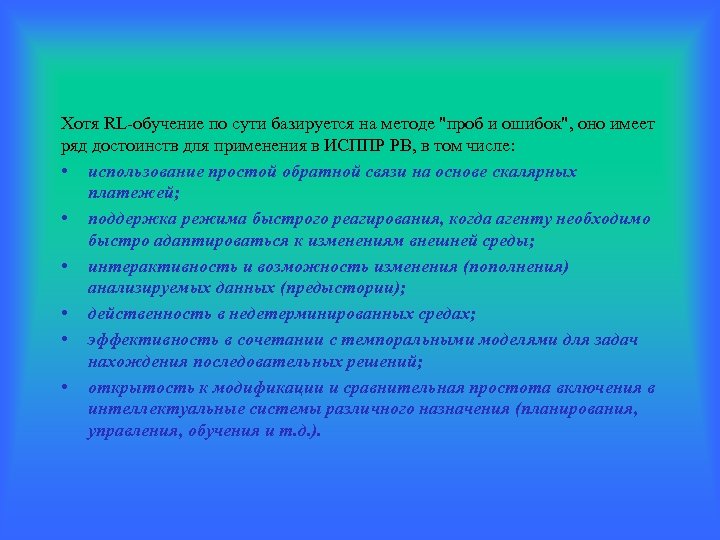 Хотя RL-обучение по сути базируется на методе "проб и ошибок", оно имеет ряд достоинств для применения в ИСППР РВ, в том числе:

• использование простой обратной связи на основе скалярных платежей;
• поддержка режима быстрого реагирования, когда агенту необходимо быстро адаптироваться к изменениям внешней среды;
• интерактивность и возможность изменения (пополнения) анализируемых данных (предыстории);
• действенность в недетерминированных средах;
• эффективность в сочетании с темпоральными моделями для задач нахождения последовательных решений;
• открытость к модификации и сравнительная простота включения в интеллектуальные системы различного назначения (планирования, управления, обучения и т.д.).